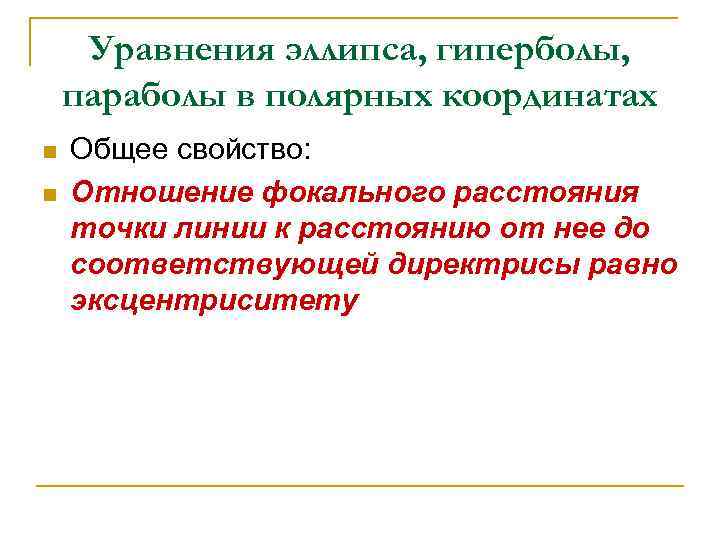 Уравнения эллипса, гиперболы, параболы в полярных координатах

Общее свойство:

Отношение фокального расстояния точки линии к расстоянию от нее до соответствующей директрисы равно эксцентриситету